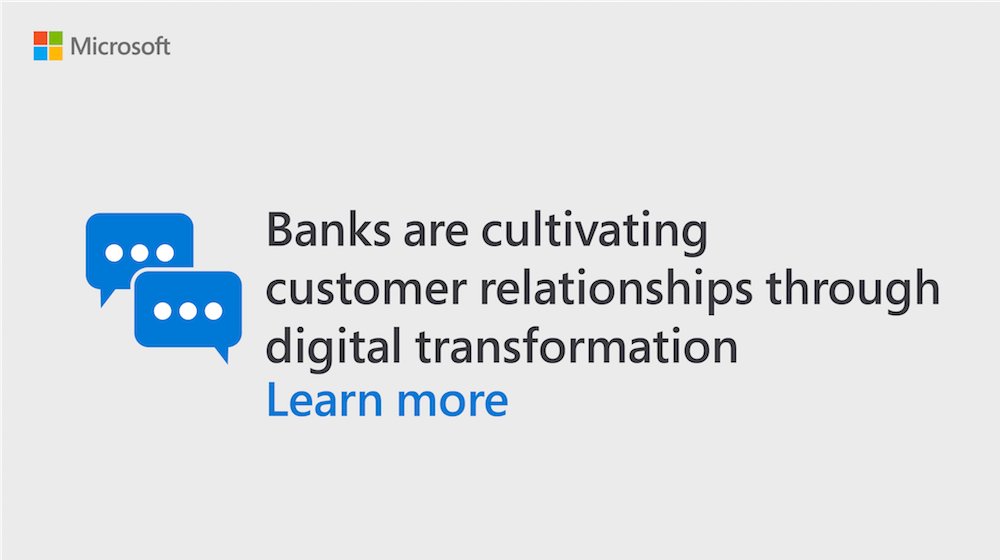 Microsoft

Banks are cultivating customer relationships through digital transformation
Learn more